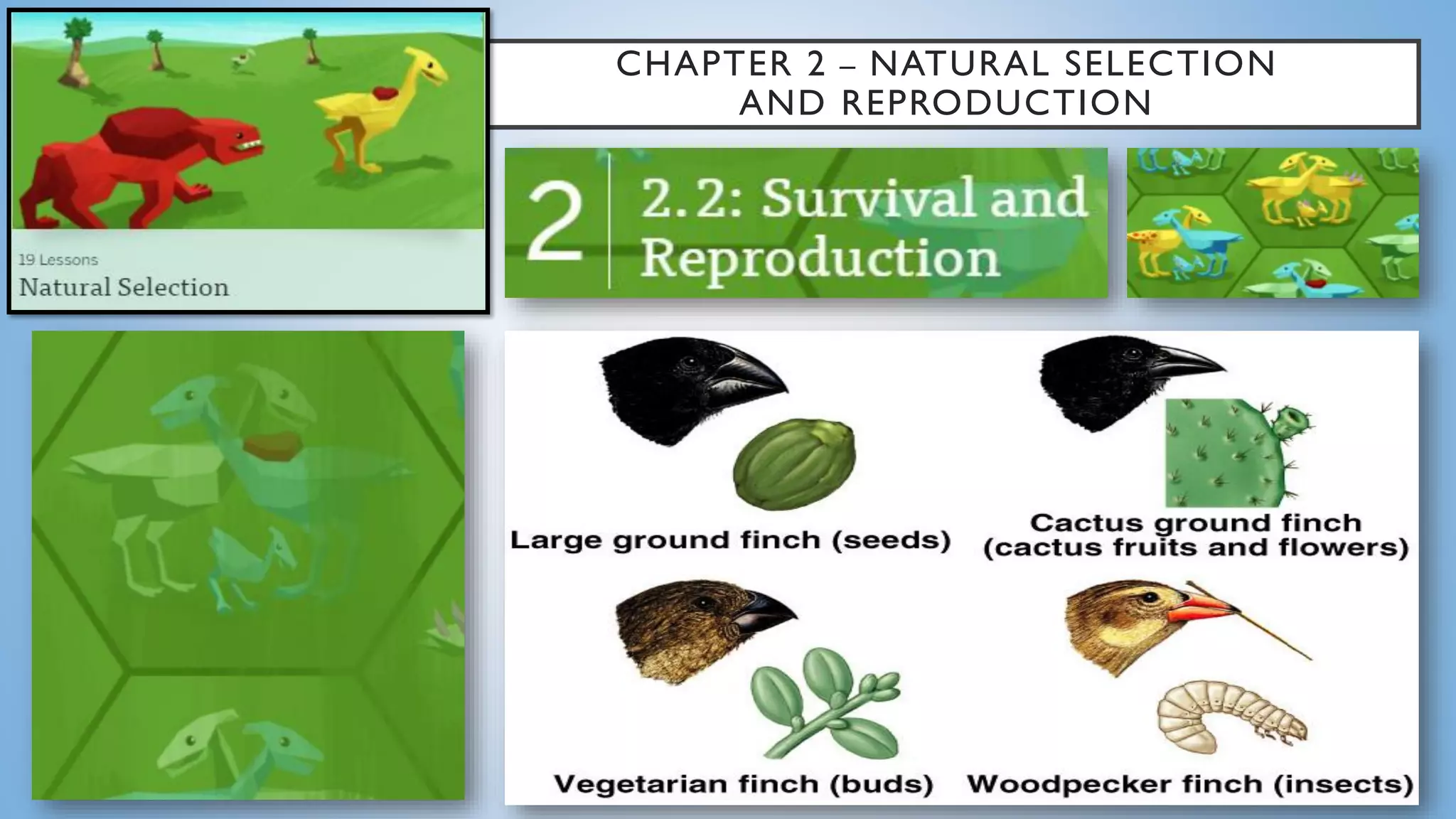 19 Lessons
Natural Selection

CHAPTER 2 – NATURAL SELECTION AND REPRODUCTION

2

2.2: Survival and Reproduction

Large ground finch (seeds)

Cactus ground finch (cactus fruits and flowers)

Vegetarian finch (buds)

Woodpecker finch (insects)